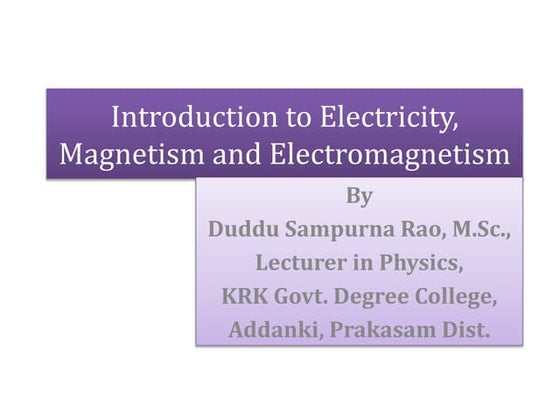 Introduction to Electricity, Magnetism and Electromagnetism

By
Duddu Sampurna Rao, M.Sc.,
Lecturer in Physics,
KRK Govt. Degree College,
Addanki, Prakasam Dist.